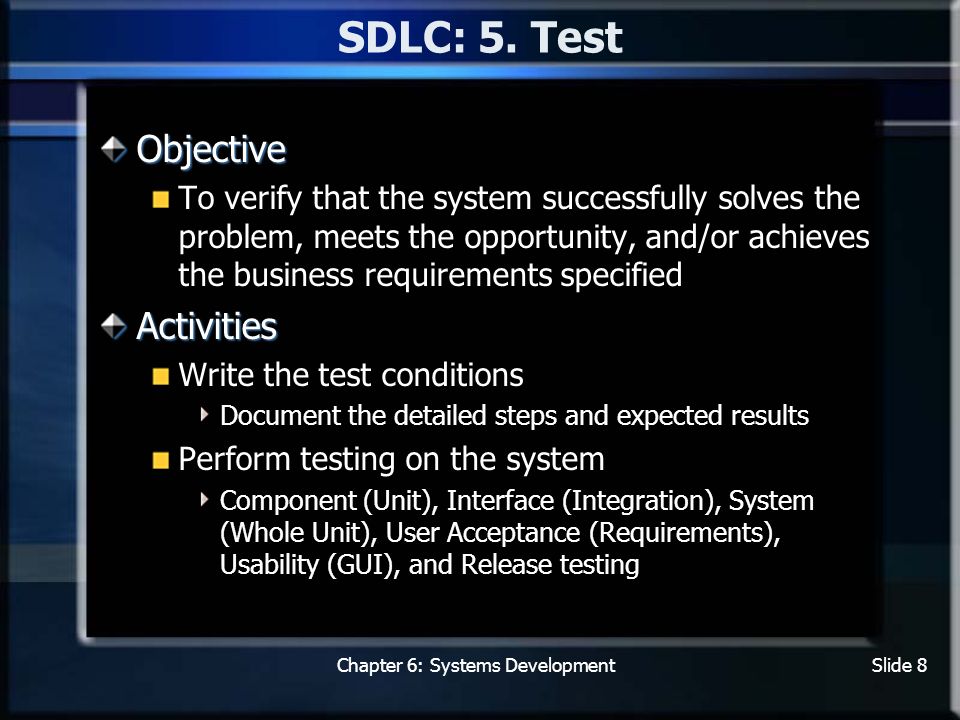 SDLC: 5. Test

Objective

To verify that the system successfully solves the problem, meets the opportunity, and/or achieves the business requirements specified

Activities

Write the test conditions

Document the detailed steps and expected results

Perform testing on the system

Component (Unit), Interface (Integration), System (Whole Unit), User Acceptance (Requirements), Usability (GUI), and Release testing

Chapter 6: Systems Development

Slide 8